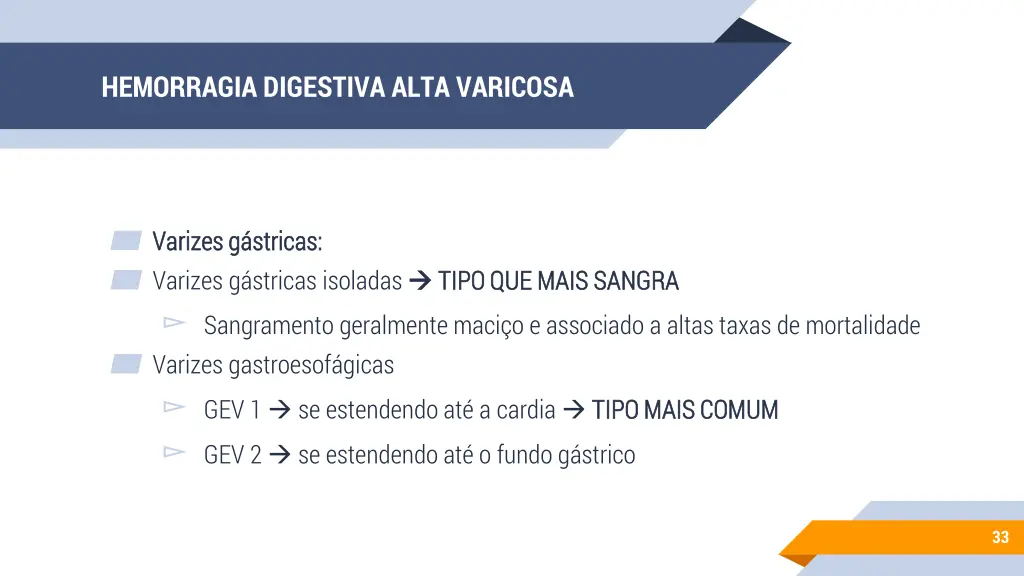 HEMORRAGIA DIGESTIVA ALTA VARICOSA

Varizes gástricas:

Varizes gástricas isoladas → TIPO QUE MAIS SANGRA

Sangramento geralmente maciço e associado a altas taxas de mortalidade

Varizes gastroesofágicas

GEV 1 → se estendendo até a cardia → TIPO MAIS COMUM

GEV 2 → se estendendo até o fundo gástrico

33